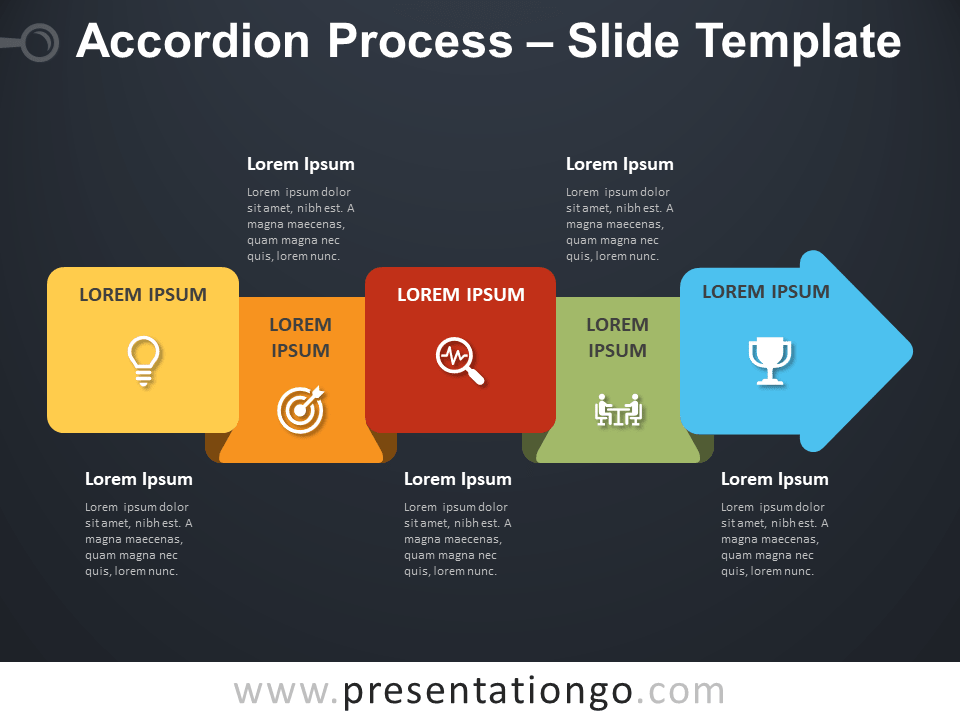 Accordion Process – Slide Template

Lorem Ipsum
Lorem ipsum dolor sit amet, nibh est. A magna maecenas, quam magna nec quis, lorem nunc.

Lorem Ipsum
Lorem ipsum dolor sit amet, nibh est. A magna maecenas, quam magna nec quis, lorem nunc.

LOREM IPSUM

LOREM IPSUM

LOREM IPSUM

LOREM IPSUM

LOREM IPSUM

Lorem Ipsum
Lorem ipsum dolor sit amet, nibh est. A magna maecenas, quam magna nec quis, lorem nunc.

Lorem Ipsum
Lorem ipsum dolor sit amet, nibh est. A magna maecenas, quam magna nec quis, lorem nunc.

Lorem Ipsum
Lorem ipsum dolor sit amet, nibh est. A magna maecenas, quam magna nec quis, lorem nunc.

www.presentationgo.com